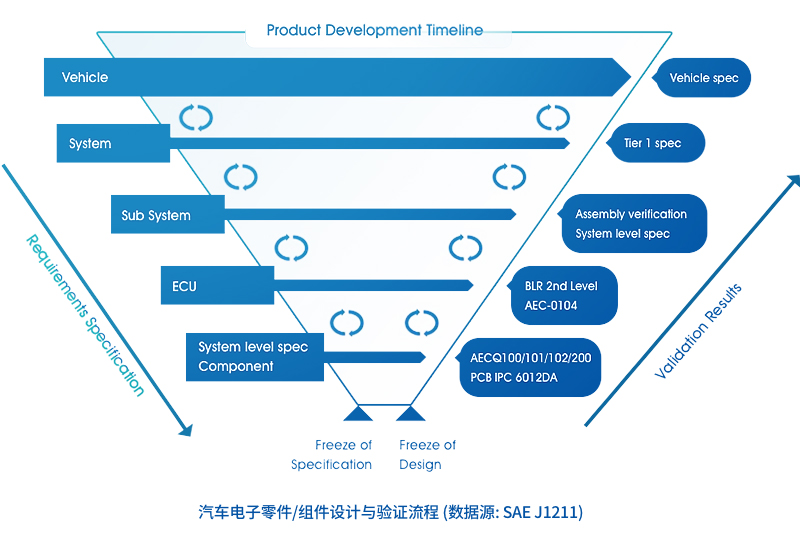 Product Development Timeline

Vehicle

Vehicle spec

System

Tier 1 spec

Sub System

Assembly verification
System level spec

ECU

BLR 2nd Level
AEC-0104

System level spec
Component

AECQ100/101/102/200
PCB IPC 6012DA

Requirements Specification

Validation Results

Freeze of Specification

Freeze of Design

汽车电子零件/组件设计与验证流程 (数据源: SAE J1211)